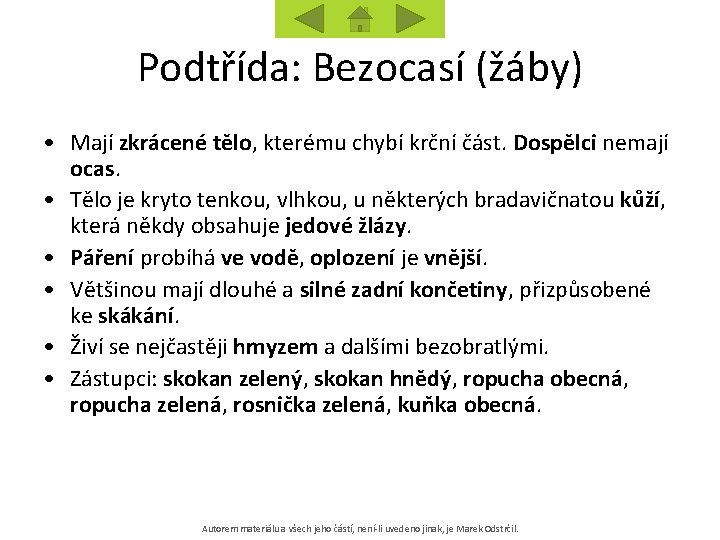 Podtřída: Bezocasí (žáby)

• Mají zkrácené tělo, kterému chybí krční část. Dospělci nemají ocas.
• Tělo je kryto tenkou, vlhkou, u některých bradavičnatou kůží, která někdy obsahuje jedové žlázy.
• Páření probíhá ve vodě, oplození je vnější.
• Většinou mají dlouhé a silné zadní končetiny, přizpůsobené ke skákání.
• Živí se nejčastěji hmyzem a dalšími bezobratlými.
• Zástupci: skokan zelený, skokan hnědý, ropucha obecná, ropucha zelená, rosnička zelená, kuňka obecná.

Autorem materiálu a všech jeho částí, není-li uvedeno jinak, je Marek Odstrčil.